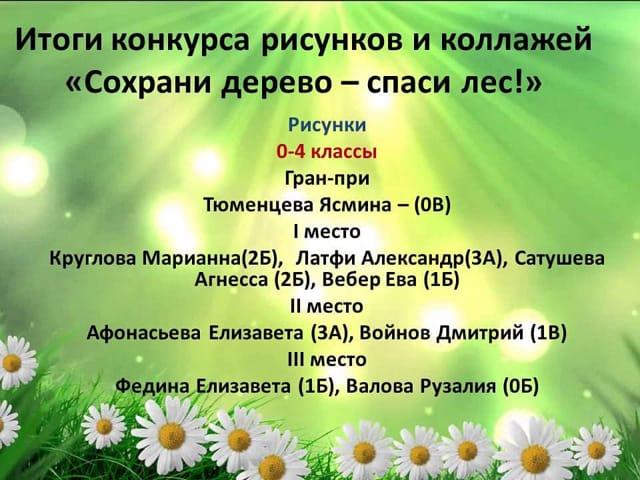 Итоги конкурса рисунков и коллажей «Сохрани дерево – спаси лес!»

Рисунки

0-4 классы

Гран-при

Тюменцева Ясмина – (0В)

I место

Круглова Марианна(2Б), Латфи Александр(3А), Сатушева Агнесса (2Б), Вебер Ева (1Б)

II место

Афонасьева Елизавета (3А), Войнов Дмитрий (1В)

III место

Федина Елизавета (1Б), Валова Рузалия (0Б)